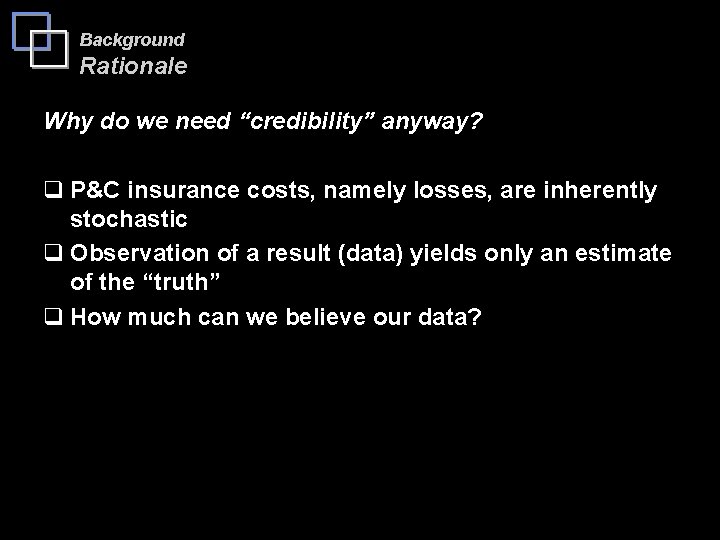 Background
Rationale

Why do we need “credibility” anyway?

❑ P&C insurance costs, namely losses, are inherently stochastic
❑ Observation of a result (data) yields only an estimate of the “truth”
❑ How much can we believe our data?